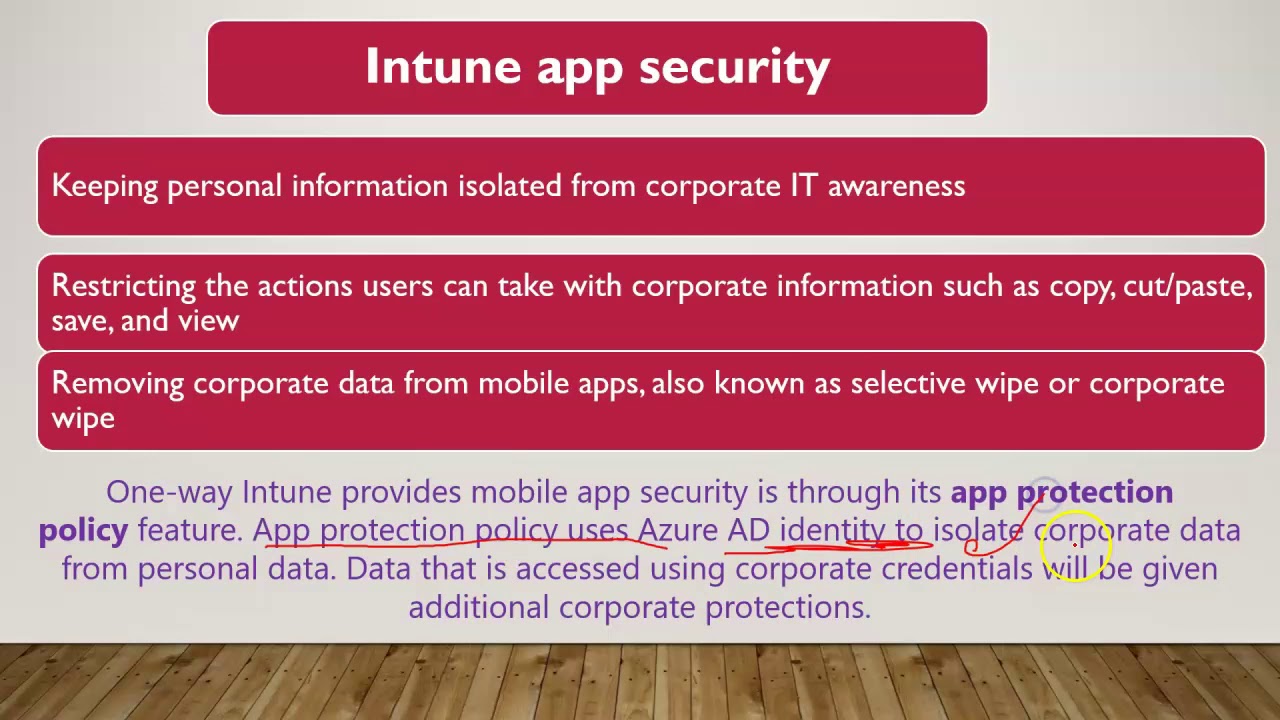 Intune app security

Keeping personal information isolated from corporate IT awareness

Restricting the actions users can take with corporate information such as copy, cut/paste, save, and view

Removing corporate data from mobile apps, also known as selective wipe or corporate wipe

One-way Intune provides mobile app security is through its app protection policy feature. App protection policy uses Azure AD identity to isolate corporate data from personal data. Data that is accessed using corporate credentials will be given additional corporate protections.